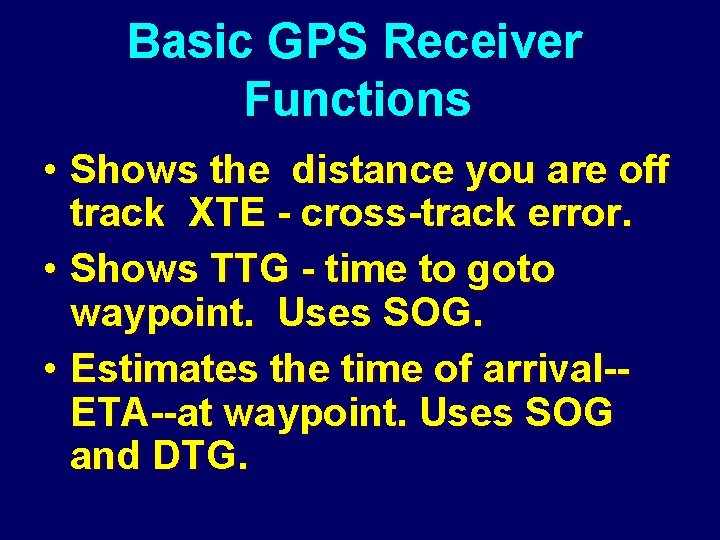 Basic GPS Receiver Functions

• Shows the distance you are off track XTE - cross-track error.

• Shows TTG - time to goto waypoint. Uses SOG.

• Estimates the time of arrival--ETA--at waypoint. Uses SOG and DTG.